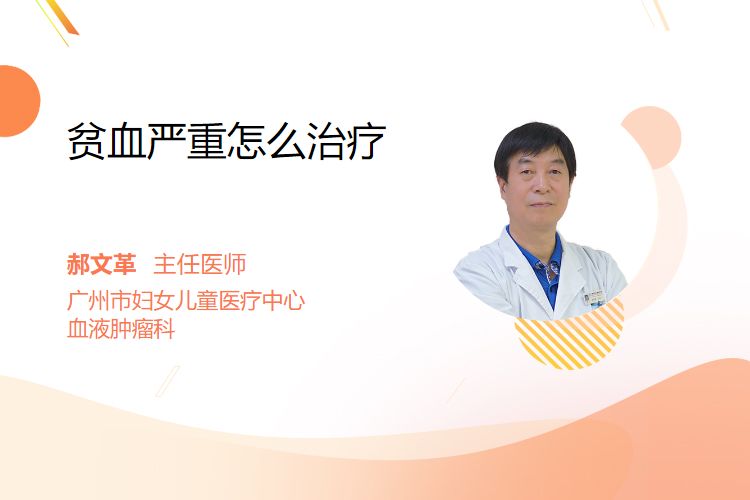 贫血严重怎么治疗

郝文革 主任医师
广州市妇女儿童医疗中心
血液肿瘤科